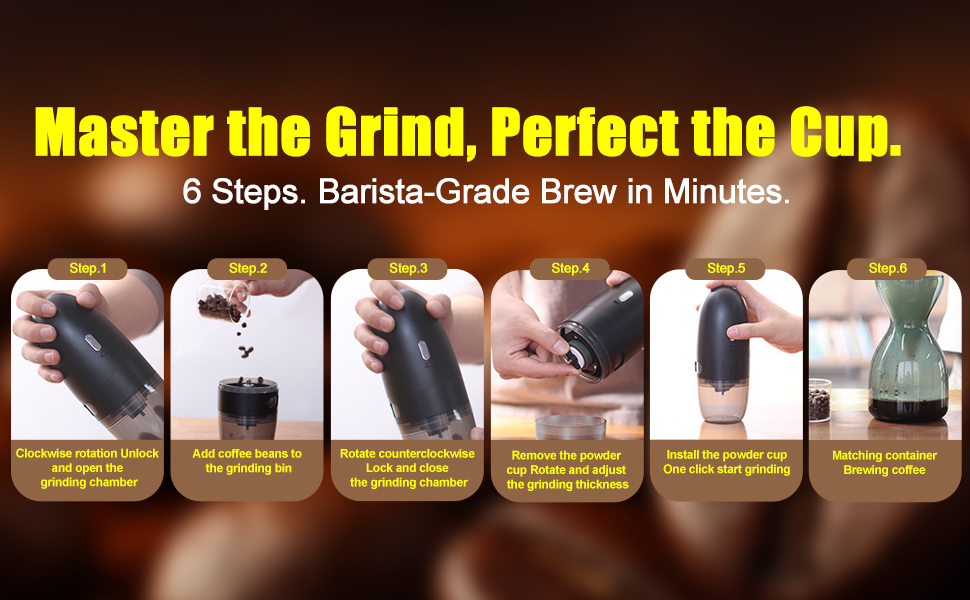 Master the Grind, Perfect the Cup.

6 Steps. Barista-Grade Brew in Minutes.

Step.1

Clockwise rotation Unlock and open the grinding chamber

Step.2

Add coffee beans to the grinding bin

Step.3

Rotate counterclockwise Lock and close the grinding chamber

Step.4

Remove the powder cup Rotate and adjust the grinding thickness

Step.5

Install the powder cup One click start grinding

Step.6

Matching container Brewing coffee